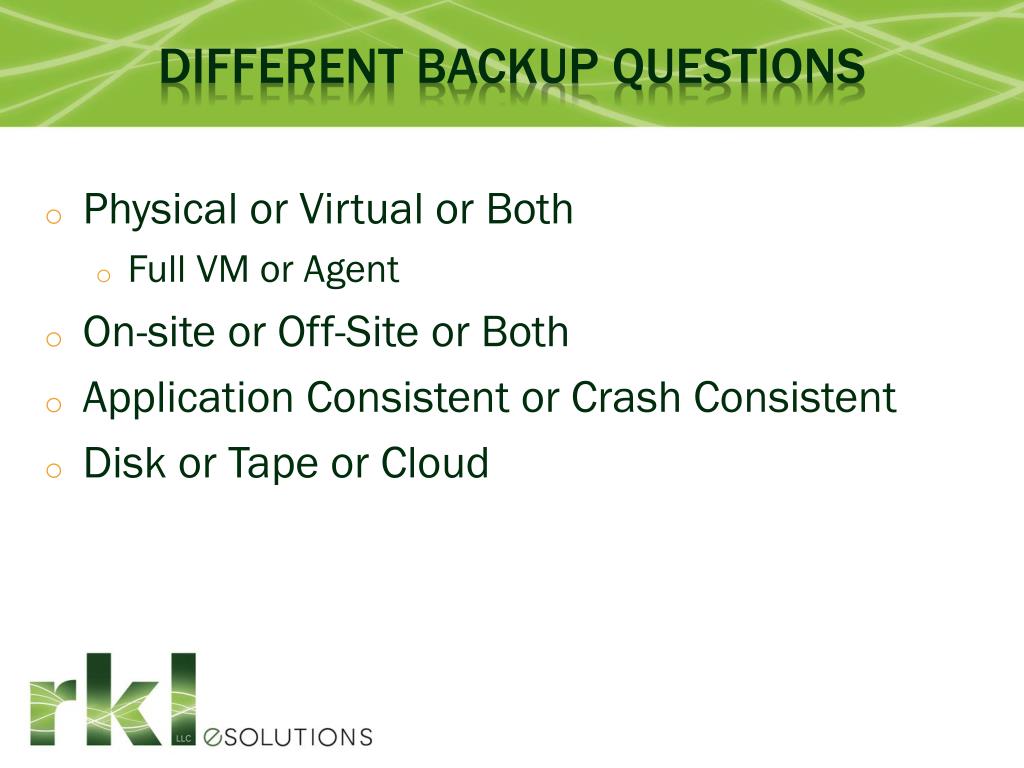 DIFFERENT BACKUP QUESTIONS

o Physical or Virtual or Both
  o Full VM or Agent
o On-site or Off-Site or Both
o Application Consistent or Crash Consistent
o Disk or Tape or Cloud

rkl LLC eSOLUTIONS